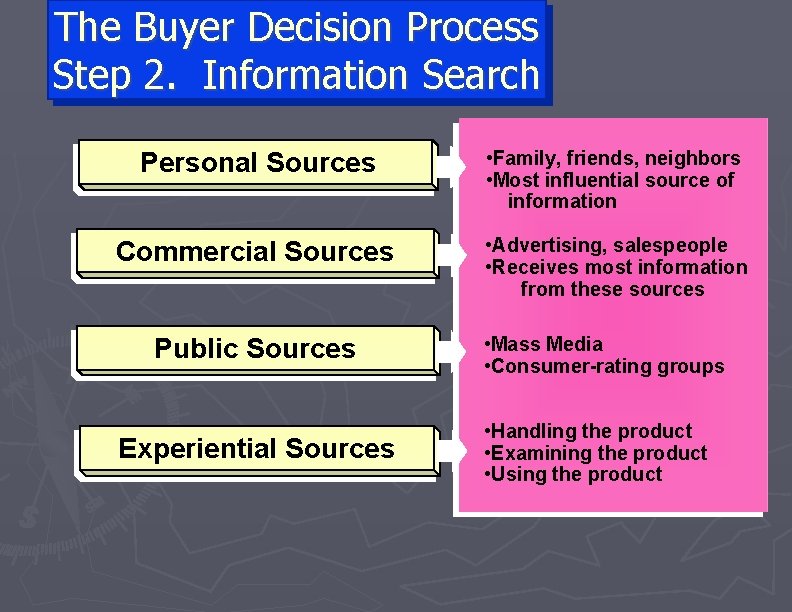 The Buyer Decision Process
Step 2. Information Search

Personal Sources

•Family, friends, neighbors
•Most influential source of information

Commercial Sources

•Advertising, salespeople
•Receives most information from these sources

Public Sources

•Mass Media
•Consumer-rating groups

Experiential Sources

•Handling the product
•Examining the product
•Using the product